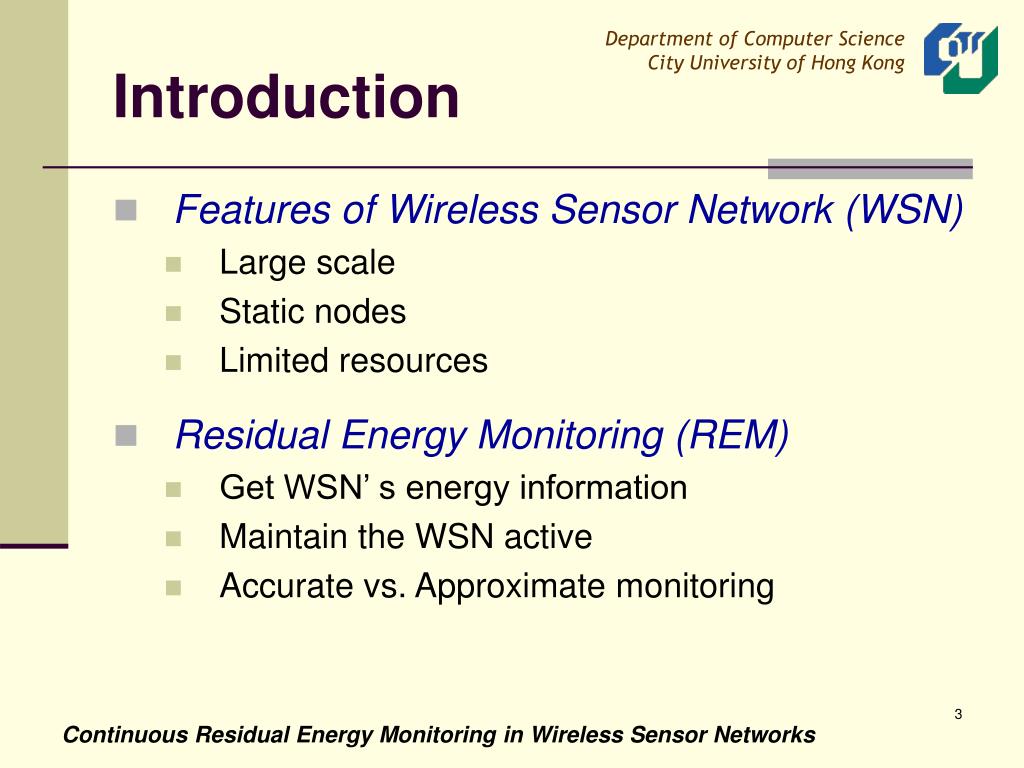 Department of Computer Science
City University of Hong Kong

Introduction

Features of Wireless Sensor Network (WSN)
Large scale
Static nodes
Limited resources

Residual Energy Monitoring (REM)
Get WSN’ s energy information
Maintain the WSN active
Accurate vs. Approximate monitoring

3

Continuous Residual Energy Monitoring in Wireless Sensor Networks